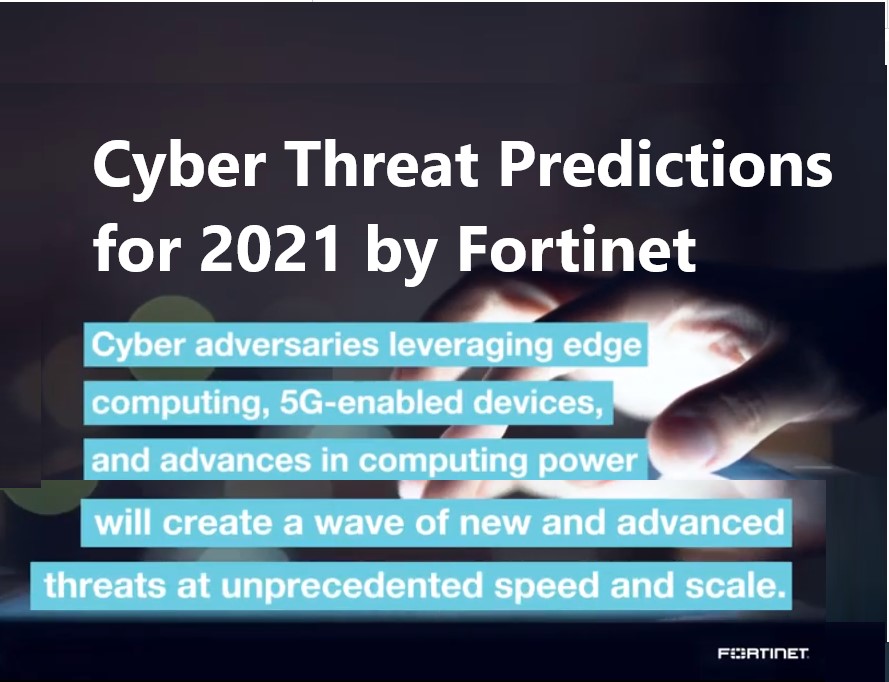 Cyber Threat Predictions for 2021 by Fortinet

Cyber adversaries leveraging edge computing, 5G-enabled devices, and advances in computing power will create a wave of new and advanced threats at unprecedented speed and scale.

FORTINET